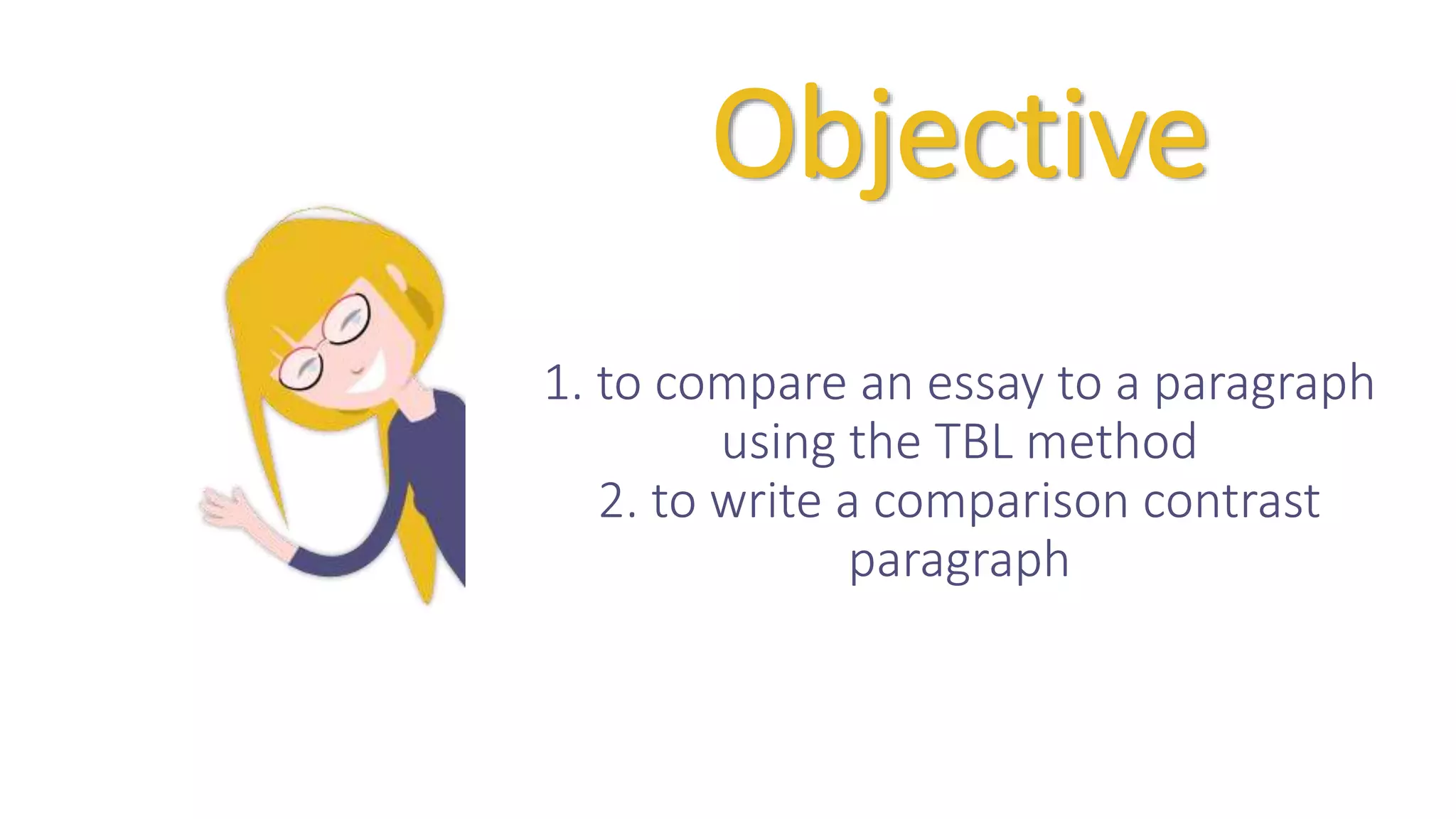 Objective

1. to compare an essay to a paragraph using the TBL method
2. to write a comparison contrast paragraph